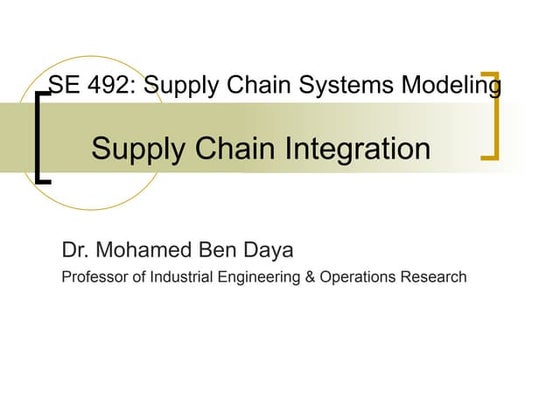 SE 492: Supply Chain Systems Modeling

Supply Chain Integration

Dr. Mohamed Ben Daya

Professor of Industrial Engineering & Operations Research